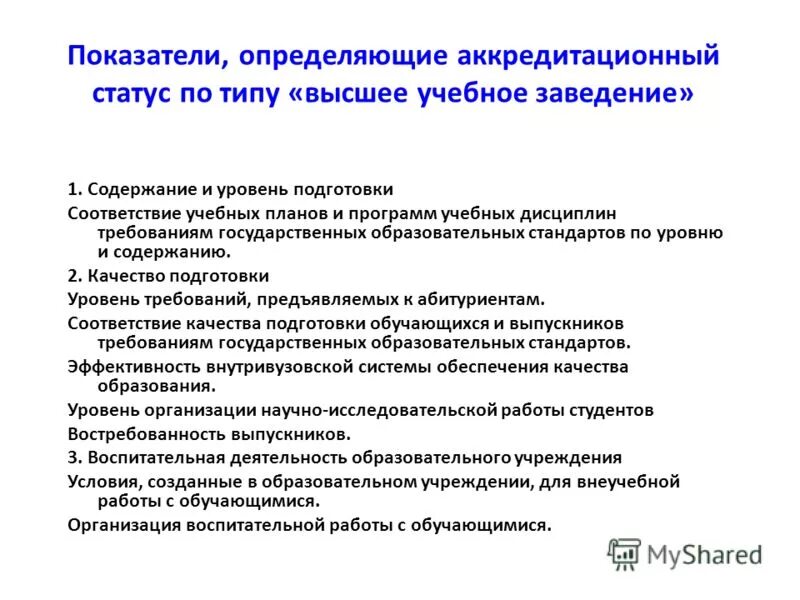 Показатели, определяющие аккредитационный статус по типу «высшее учебное заведение»

1. Содержание и уровень подготовки

Соответствие учебных планов и программ учебных дисциплин требованиям государственных образовательных стандартов по уровню и содержанию.

2. Качество подготовки

Уровень требований, предъявляемых к абитуриентам.

Соответствие качества подготовки обучающихся и выпускников требованиям государственных образовательных стандартов.

Эффективность внутривузовской системы обеспечения качества образования.

Уровень организации научно-исследовательской работы студентов

Востребованность выпускников.

3. Воспитательная деятельность образовательного учреждения

Условия, созданные в образовательном учреждении, для внеучебной работы с обучающимися.

Организация воспитательной работы с обучающимися.

MyShared